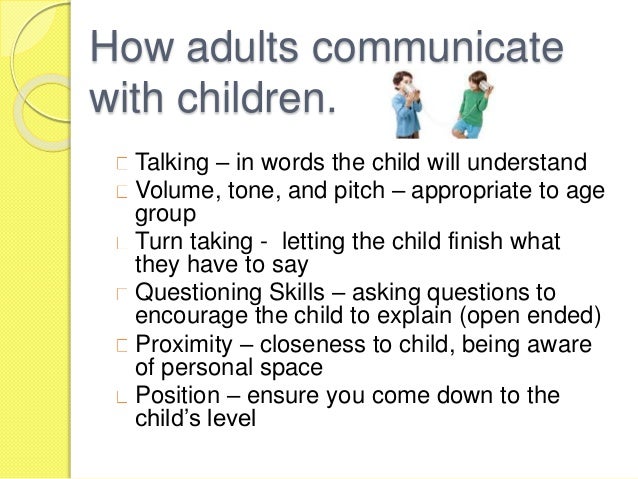 How adults communicate with children.

Talking – in words the child will understand

Volume, tone, and pitch – appropriate to age group

Turn taking - letting the child finish what they have to say

Questioning Skills – asking questions to encourage the child to explain (open ended)

Proximity – closeness to child, being aware of personal space

Position – ensure you come down to the child's level